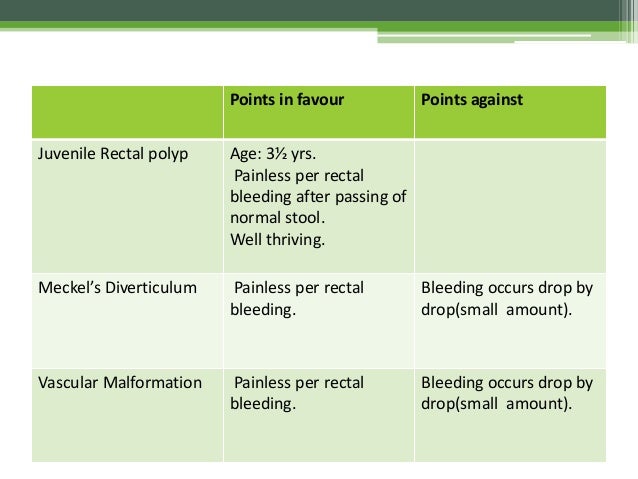 | | Points in favour | Points against |
|---|---|---|
| Juvenile Rectal polyp | Age: 3½ yrs. Painless per rectal bleeding after passing of normal stool. Well thriving. | |
| Meckel's Diverticulum | Painless per rectal bleeding. | Bleeding occurs drop by drop(small amount). |
| Vascular Malformation | Painless per rectal bleeding. | Bleeding occurs drop by drop(small amount). |